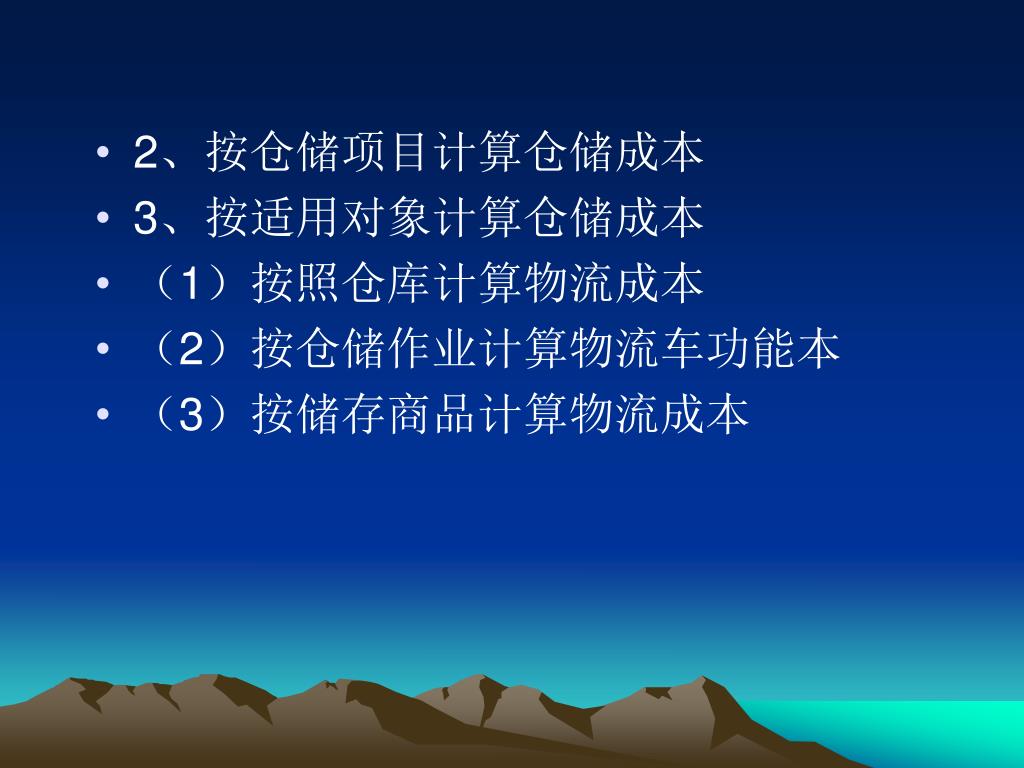 • 2、按仓储项目计算仓储成本
• 3、按适用对象计算仓储成本
• （1）按照仓库计算物流成本
• （2）按仓储作业计算物流车功能本
• （3）按储存商品计算物流成本